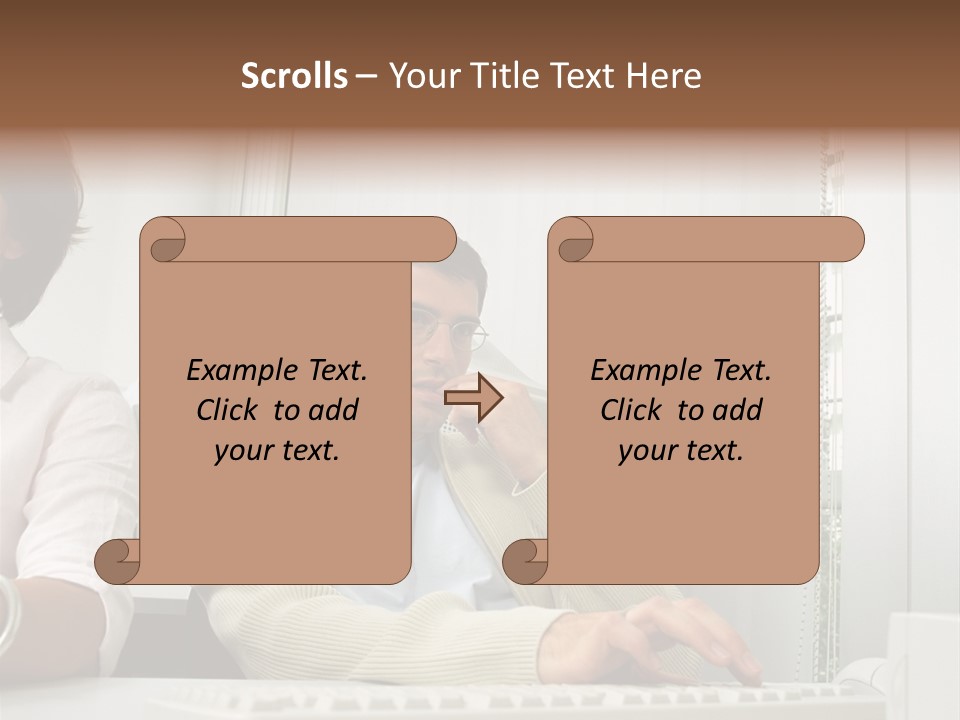 Scrolls – Your Title Text Here

Example Text. Click to add your text.

Example Text. Click to add your text.